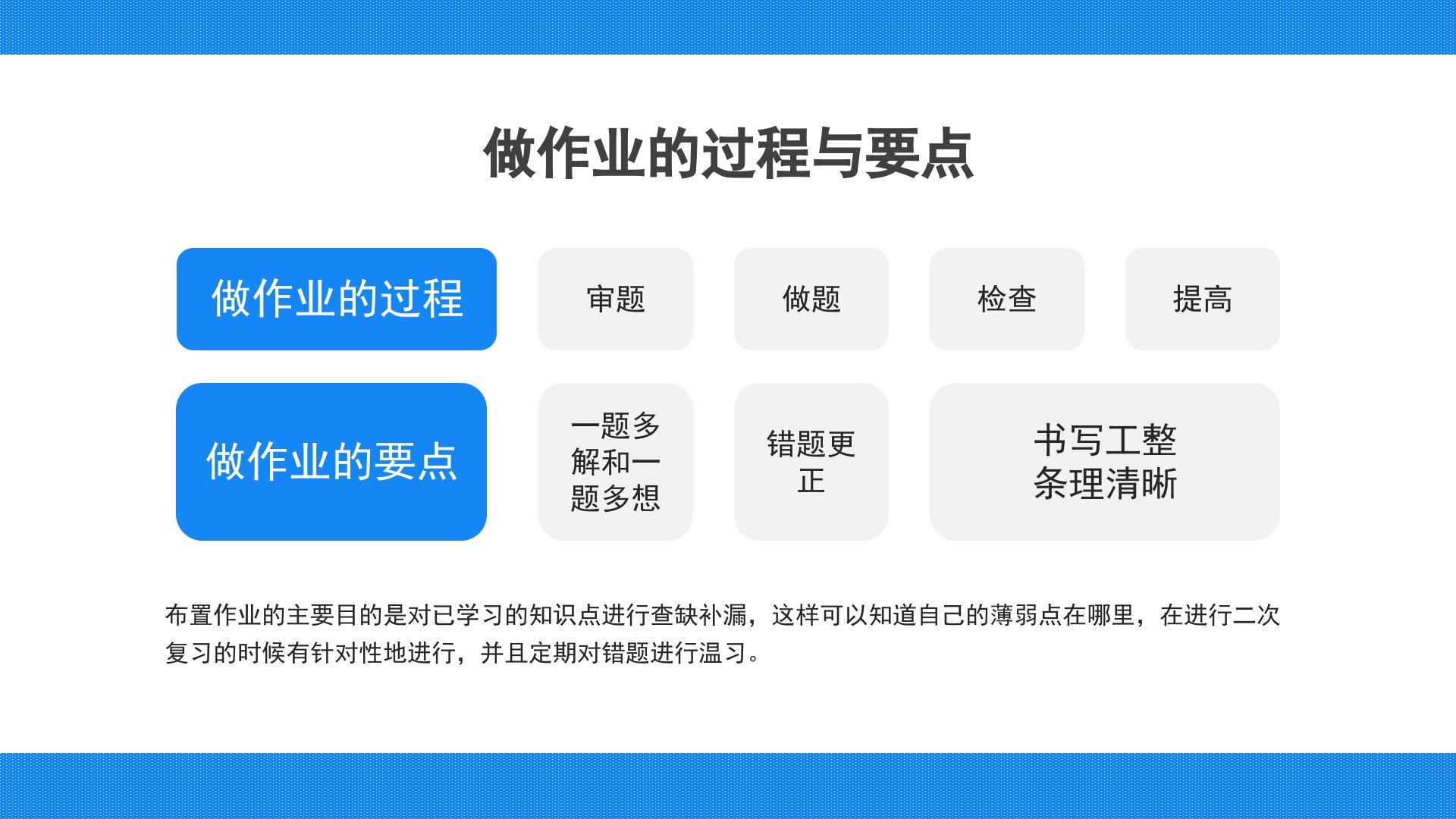 做作业的过程与要点

做作业的过程

审题

做题

检查

提高

做作业的要点

一题多解和一题多想

错题更正

书写工整
条理清晰

布置作业的主要目的是对已学习的知识点进行查缺补漏，这样可以知道自己的薄弱点在哪里，在进行二次复习的时候有针对性地进行，并且定期对错题进行温习。